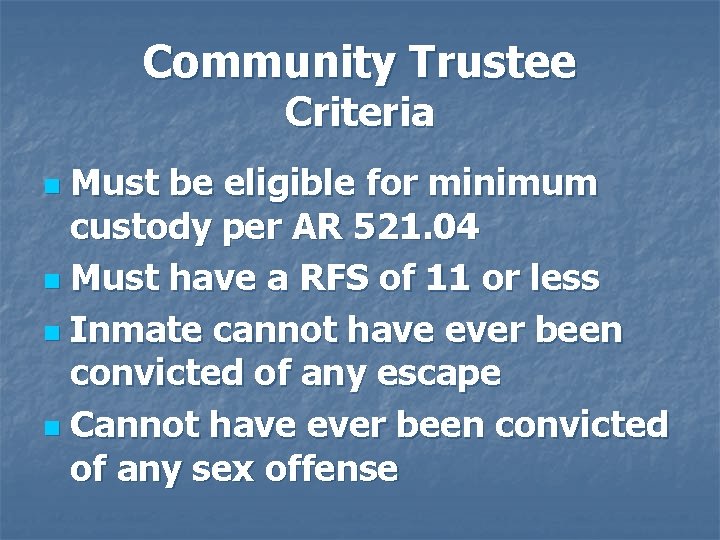 Community Trustee
Criteria

- Must be eligible for minimum custody per AR 521.04
- Must have a RFS of 11 or less
- Inmate cannot have ever been convicted of any escape
- Cannot have ever been convicted of any sex offense